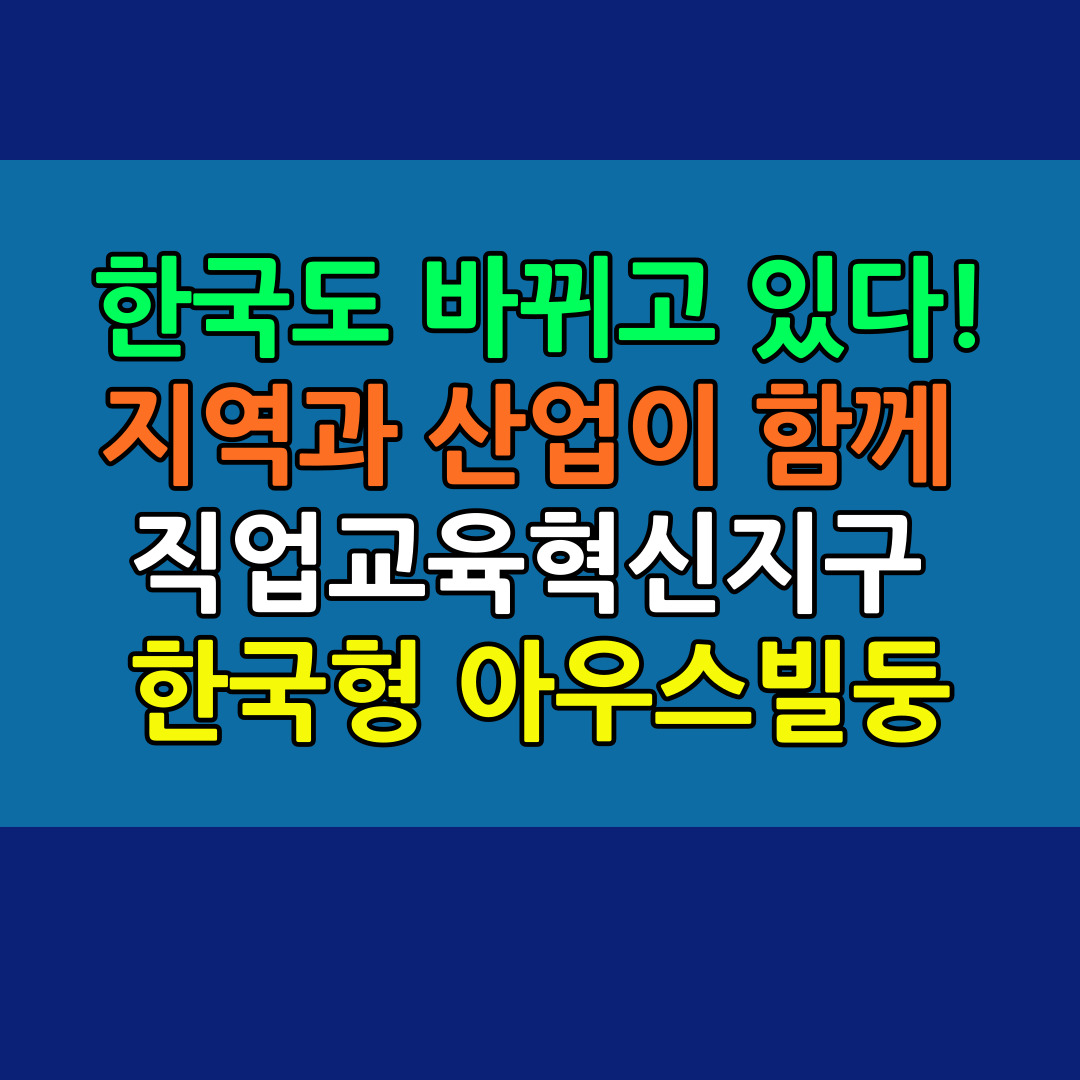 한국도 바뀌고 있다!
지역과 산업이 함께
직업교육혁신지구
한국형 아우스빌둥